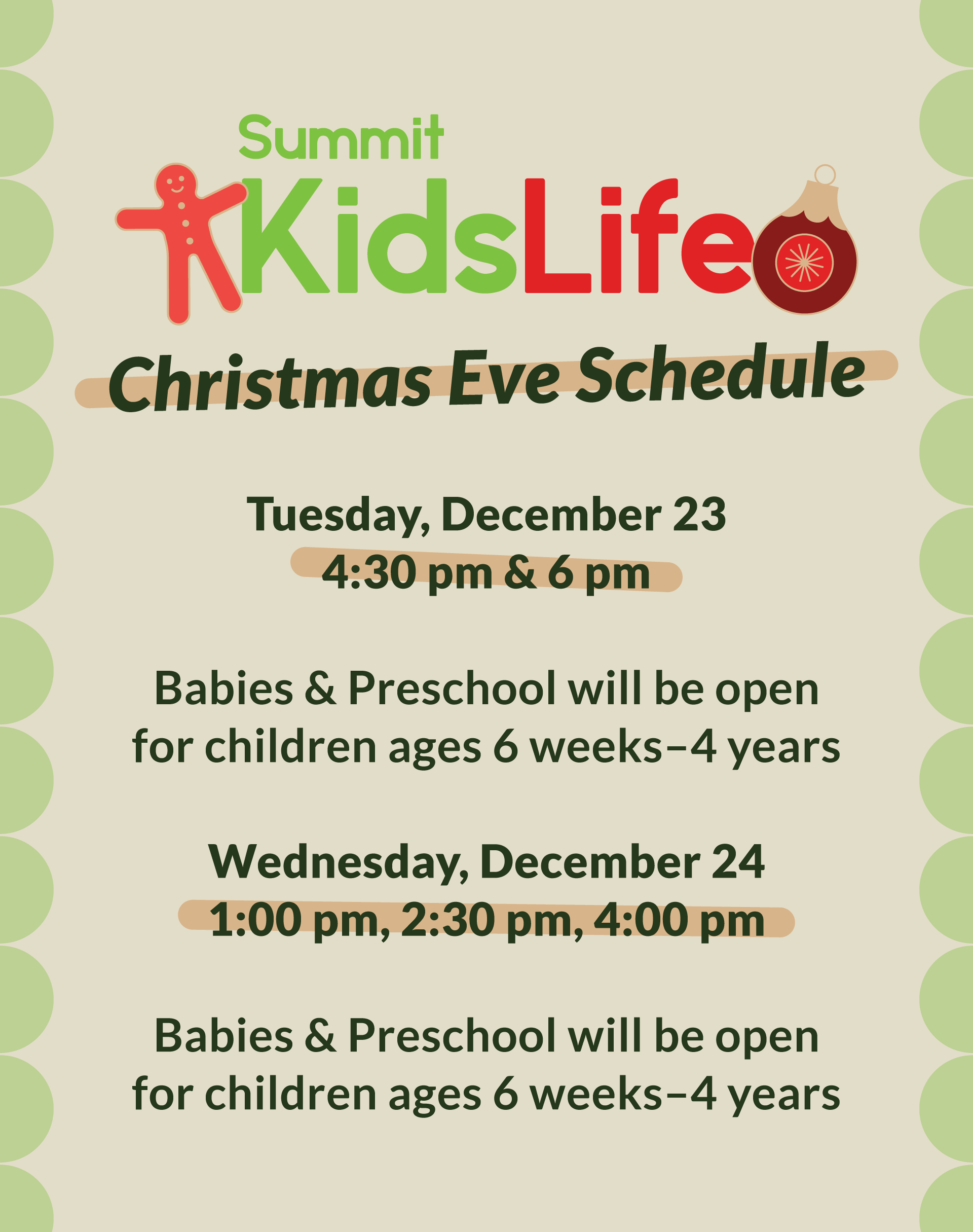 Summit
KidsLife

Christmas Eve Schedule

Tuesday, December 23
4:30 pm & 6 pm

Babies & Preschool will be open for children ages 6 weeks–4 years

Wednesday, December 24
1:00 pm, 2:30 pm, 4:00 pm

Babies & Preschool will be open for children ages 6 weeks–4 years